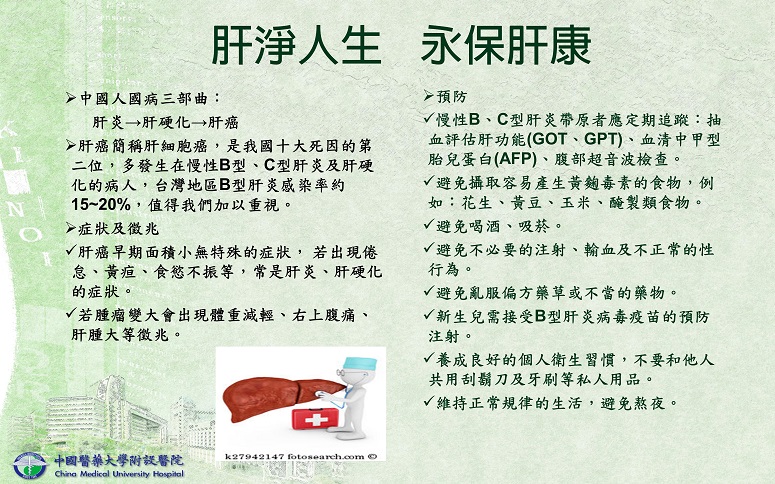 肝淨人生　永保肝康

➢中國人國病三部曲：
肝炎→肝硬化→肝癌

➢肝癌簡稱肝細胞癌，是我國十大死因的第二位，多發生在慢性B型、C型肝炎及肝硬化的病人，台灣地區B型肝炎感染率約15~20%，值得我們加以重視。

➢症狀及徵兆

✓肝癌早期面積小無特殊的症狀， 若出現倦怠、黃疸、食慾不振等，常是肝炎、肝硬化的症狀。

✓若腫瘤變大會出現體重減輕、右上腹痛、肝腫大等徵兆。

k27942147 fotosearch.com ©

中國醫藥大學附設醫院
China Medical University Hospital

➢預防

✓慢性B、C型肝炎帶原者應定期追蹤：抽血評估肝功能(GOT、GPT)、血清中甲型胎兒蛋白(AFP)、腹部超音波檢查。

✓避免攝取容易產生黃麴毒素的食物，例如：花生、黃豆、玉米、醃製類食物。

✓避免喝酒、吸菸。

✓避免不必要的注射、輸血及不正常的性行為。

✓避免亂服偏方藥草或不當的藥物。

✓新生兒需接受B型肝炎病毒疫苗的預防注射。

✓養成良好的個人衛生習慣，不要和他人共用刮鬍刀及牙刷等私人用品。

✓維持正常規律的生活，避免熬夜。